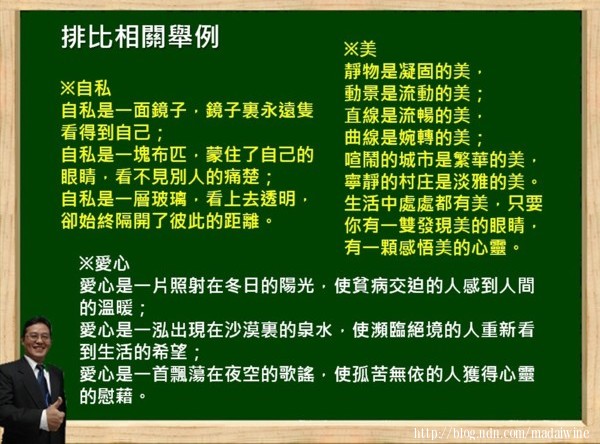 排比相關舉例

※自私
自私是一面鏡子，鏡子裏永遠隻看得到自己；
自私是一塊布匹，蒙住了自己的眼睛，看不見別人的痛楚；
自私是一層玻璃，看上去透明，卻始終隔開了彼此的距離。

※美
靜物是凝固的美，
動景是流動的美；
直線是流暢的美，
曲線是婉轉的美；
喧鬧的城市是繁華的美，
寧靜的村庄是淡雅的美。
生活中處處都有美，只要你有一雙發現美的眼睛，有一顆感悟美的心靈。

※愛心
愛心是一片照射在冬日的陽光，使貧病交迫的人感到人間的溫暖；
愛心是一泓出現在沙漠裏的泉水，使瀕臨絕境的人重新看到生活的希望；
愛心是一首飄蕩在夜空的歌謠，使孤苦無依的人獲得心靈的慰藉。

http://blog.udn.com/madaiwine